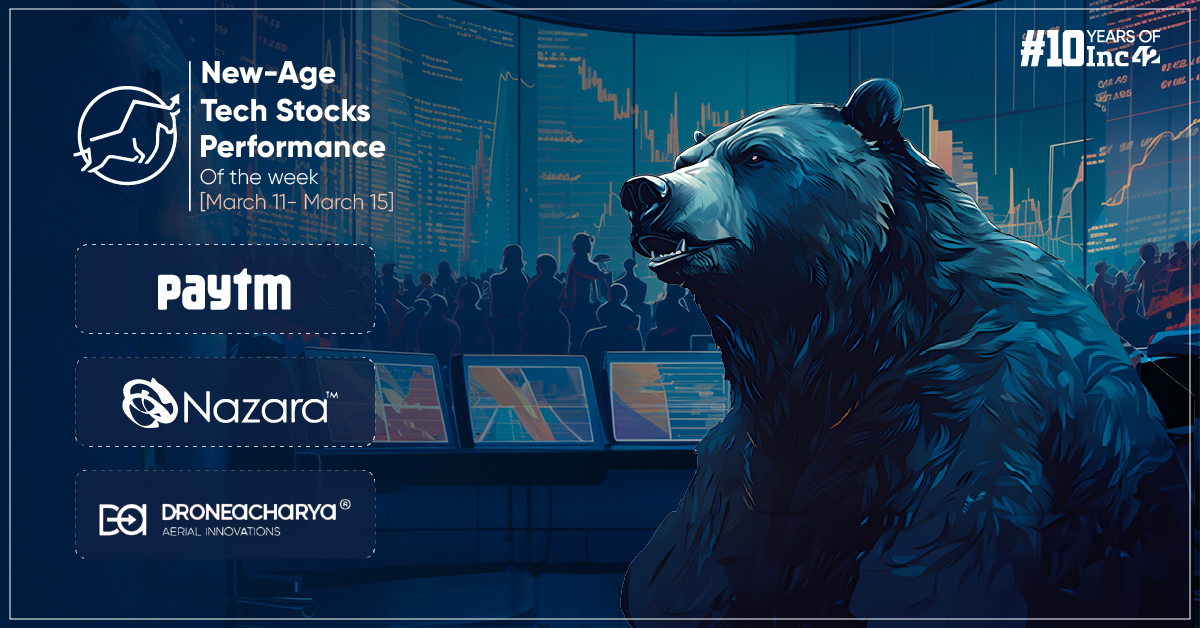 #10 YEARS OF Inc42

New-Age Tech Stocks Performance
Of the week
[March 11- March 15]

Paytm

Nazara™

DRONEACHARYA®
AERIAL INNOVATIONS